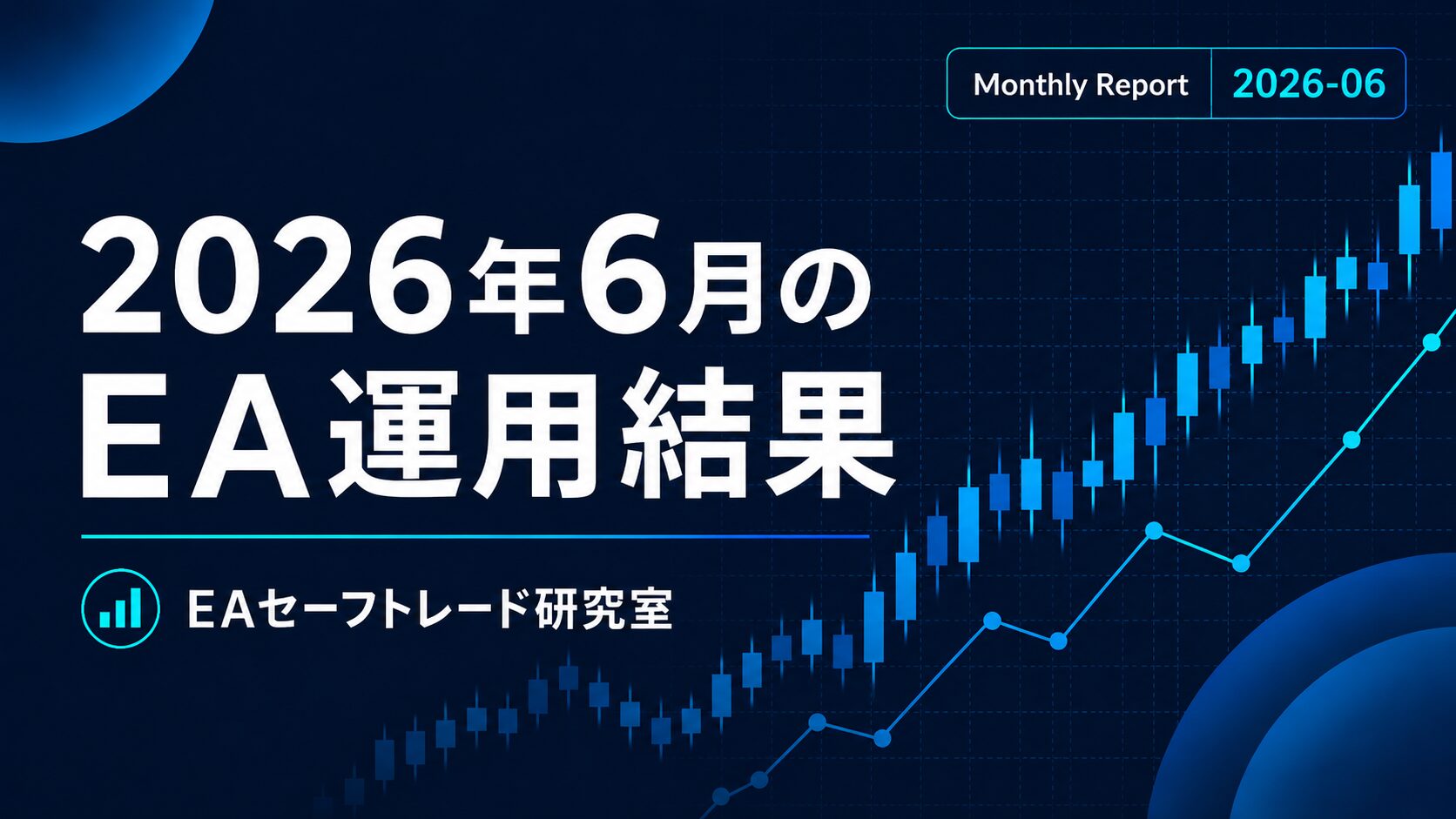 Monthly Report 2026-06

2026年6月の
EA運用結果

EAセーフトレード研究室